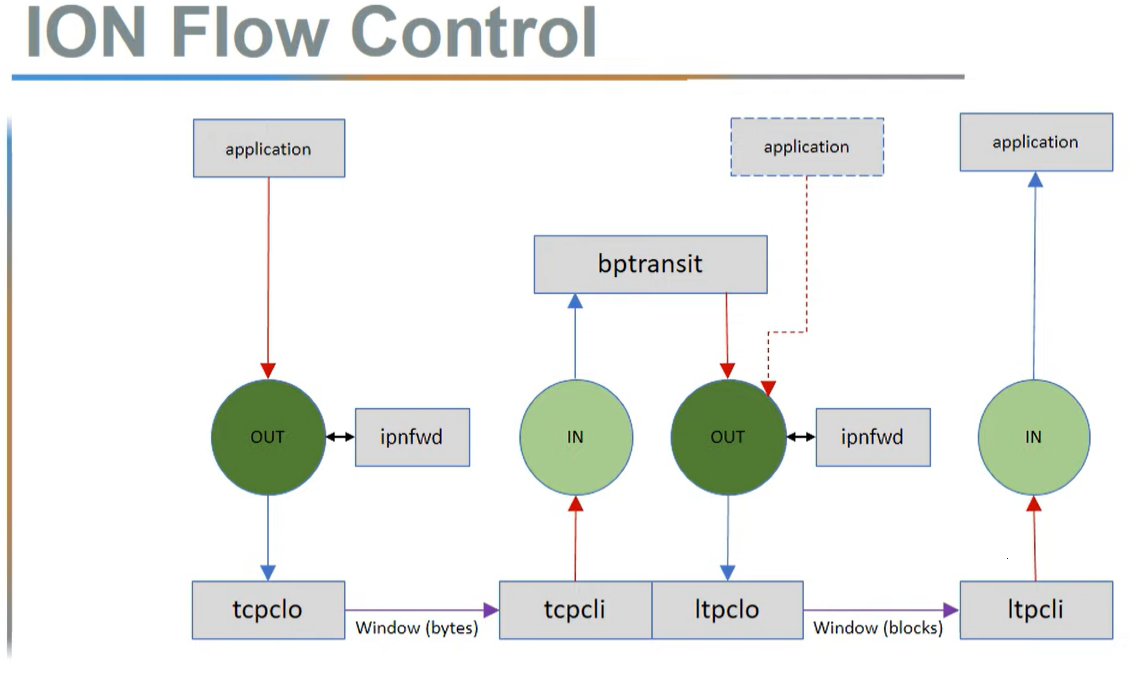 ION Flow Control

application

application

application

bptransit

OUT

ipnfwd

IN

OUT

ipnfwd

IN

tcpclo

Window (bytes)

tcpcli

ltpclo

Window (blocks)

ltpcli